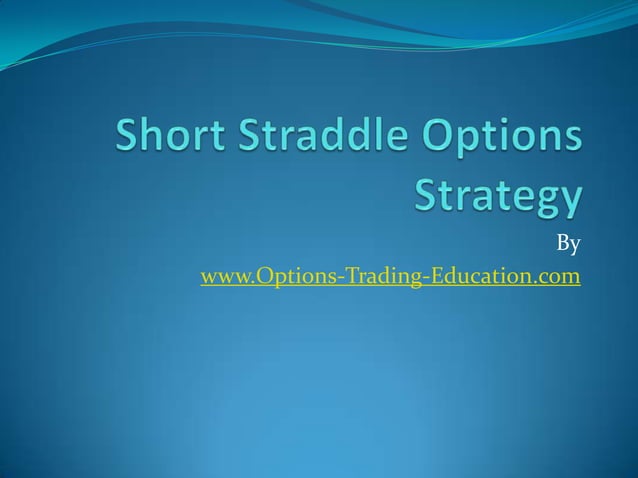 Short Straddle Options Strategy

By
www.Options-Trading-Education.com